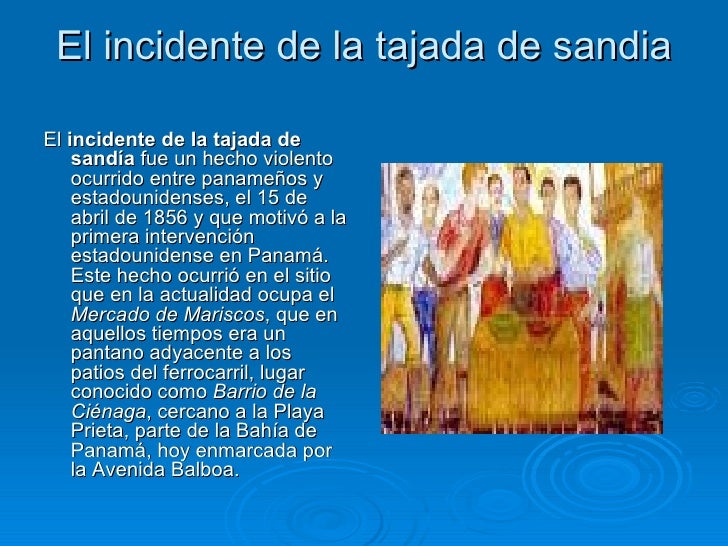 El incidente de la tajada de sandia

El incidente de la tajada de sandía fue un hecho violento ocurrido entre panameños y estadounidenses, el 15 de abril de 1856 y que motivó a la primera intervención estadounidense en Panamá. Este hecho ocurrió en el sitio que en la actualidad ocupa el Mercado de Mariscos, que en aquellos tiempos era un pantano adyacente a los patios del ferrocarril, lugar conocido como Barrio de la Ciénaga, cercano a la Playa Prieta, parte de la Bahía de Panamá, hoy enmarcada por la Avenida Balboa.